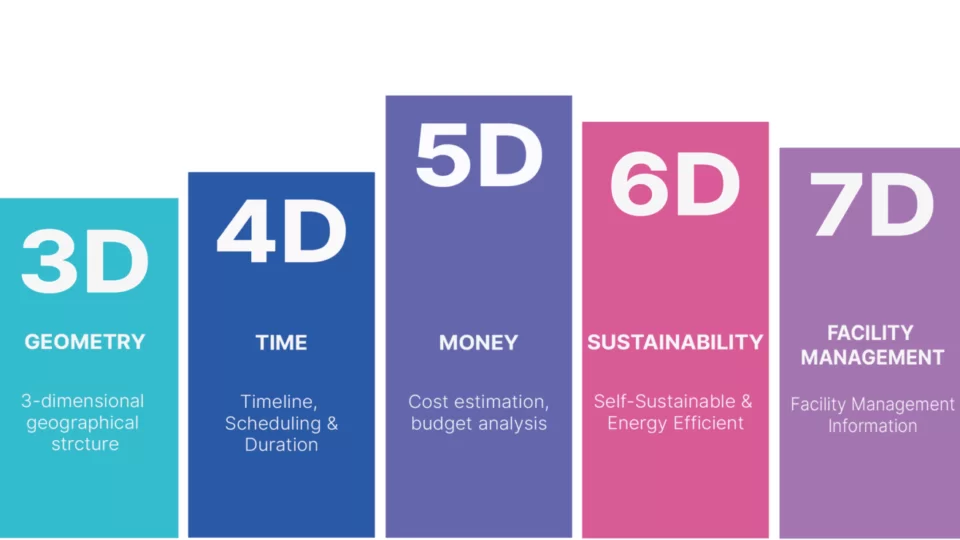 3D

GEOMETRY

3-dimensional geographical strcture

4D

TIME

Timeline, Scheduling & Duration

5D

MONEY

Cost estimation, budget analysis

6D

SUSTAINABILITY

Self-Sustainable & Energy Efficient

7D

FACILITY MANAGEMENT

Facility Management Information